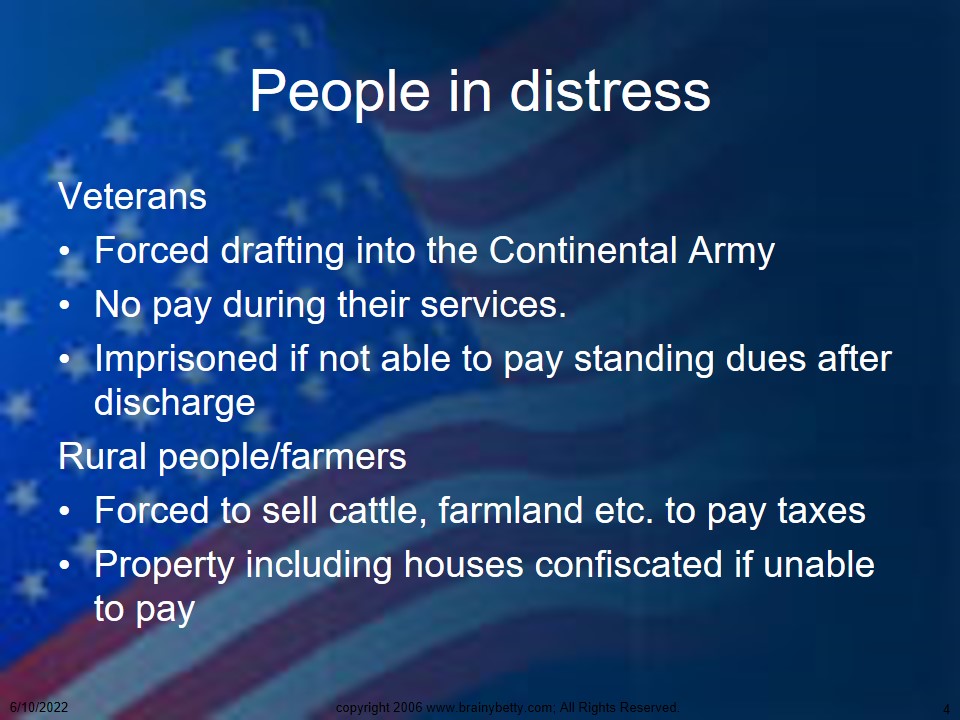 People in distress

Veterans

• Forced drafting into the Continental Army
• No pay during their services.
• Imprisoned if not able to pay standing dues after discharge

Rural people/farmers

• Forced to sell cattle, farmland etc. to pay taxes
• Property including houses confiscated if unable to pay

6/10/2022

copyright 2006 www.brainybetty.com; All Rights Reserved.

4